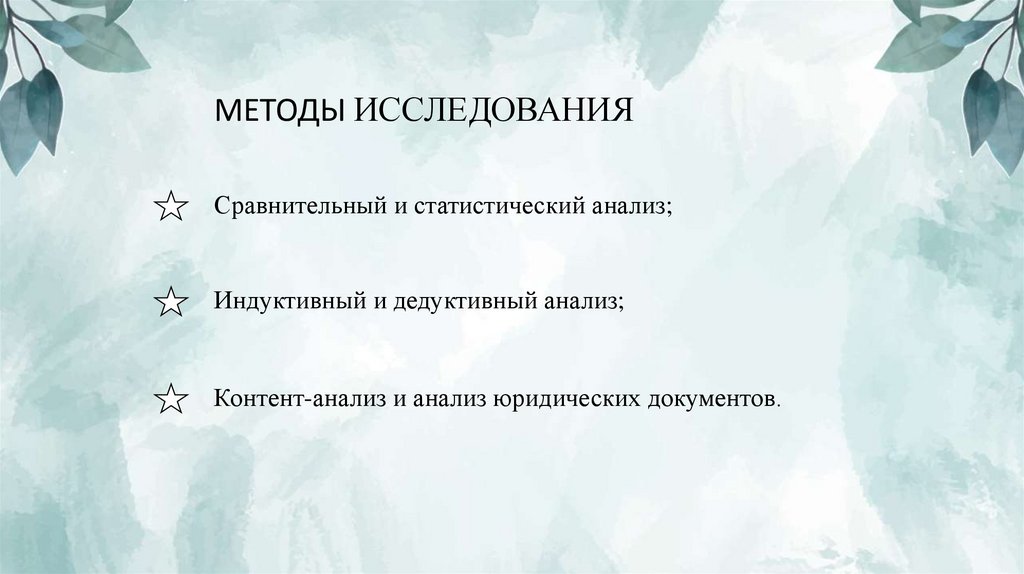 МЕТОДЫ ИССЛЕДОВАНИЯ

☆ Сравнительный и статистический анализ;

☆ Индуктивный и дедуктивный анализ;

☆ Контент-анализ и анализ юридических документов.